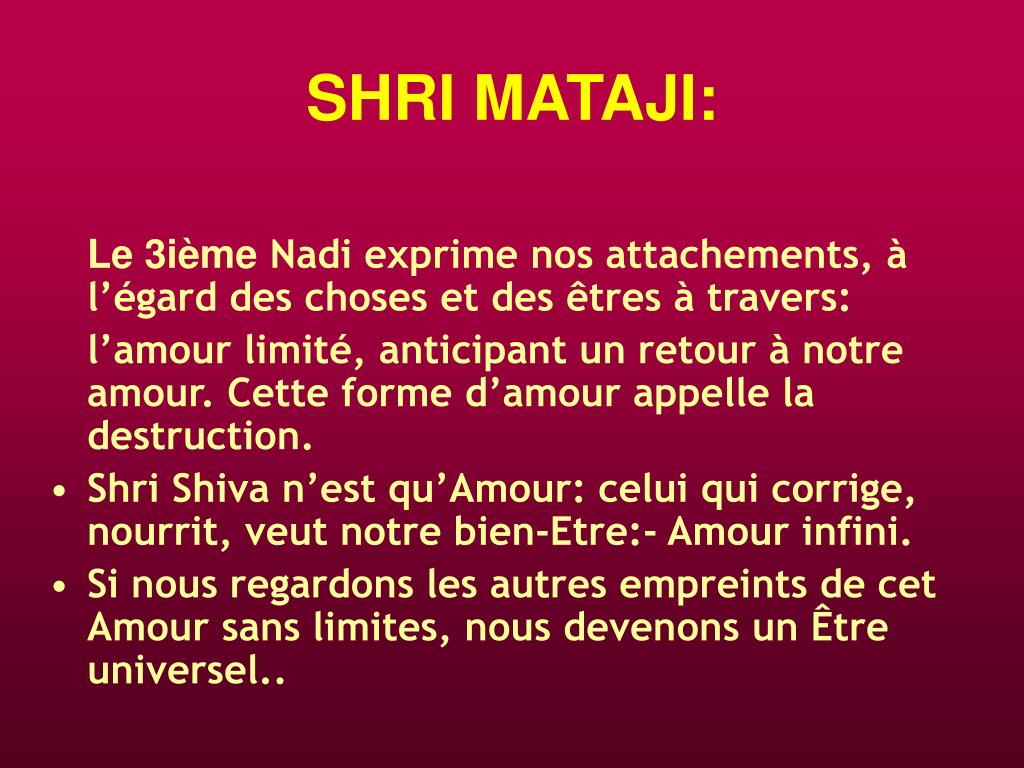 SHRI MATAJI:

Le 3ième Nadi exprime nos attachements, à l’égard des choses et des êtres à travers:

l’amour limité, anticipant un retour à notre amour. Cette forme d’amour appelle la destruction.

• Shri Shiva n’est qu’Amour: celui qui corrige, nourrit, veut notre bien-Etre:- Amour infini.
• Si nous regardons les autres empreints de cet Amour sans limites, nous devenons un Être universel..